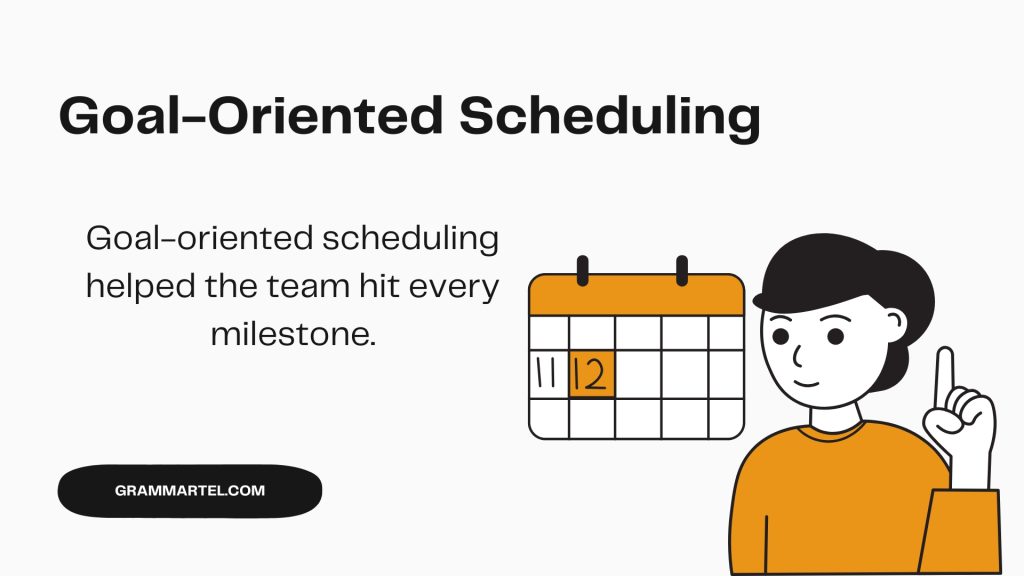 Goal-Oriented Scheduling

Goal-oriented scheduling helped the team hit every milestone.

11 12

GRAMMARTEL.COM